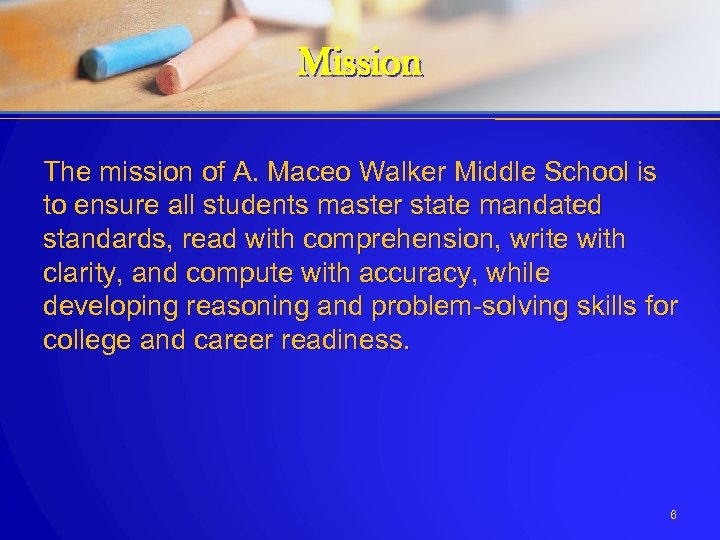 Mission

The mission of A. Maceo Walker Middle School is to ensure all students master state mandated standards, read with comprehension, write with clarity, and compute with accuracy, while developing reasoning and problem-solving skills for college and career readiness.

6